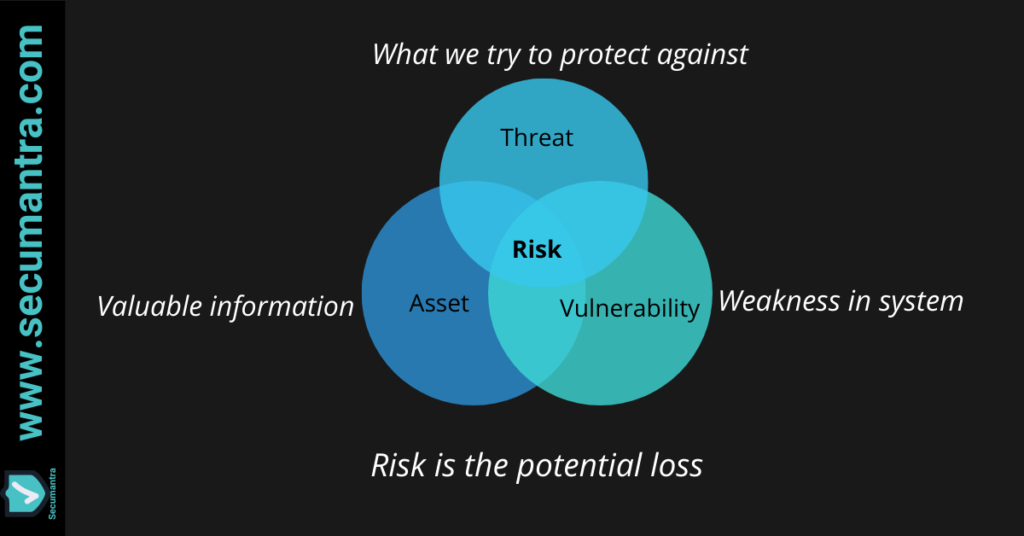 www.secumantra.com

Secumantra

What we try to protect against

Threat

Risk

Valuable information

Asset

Vulnerability

Weakness in system

Risk is the potential loss